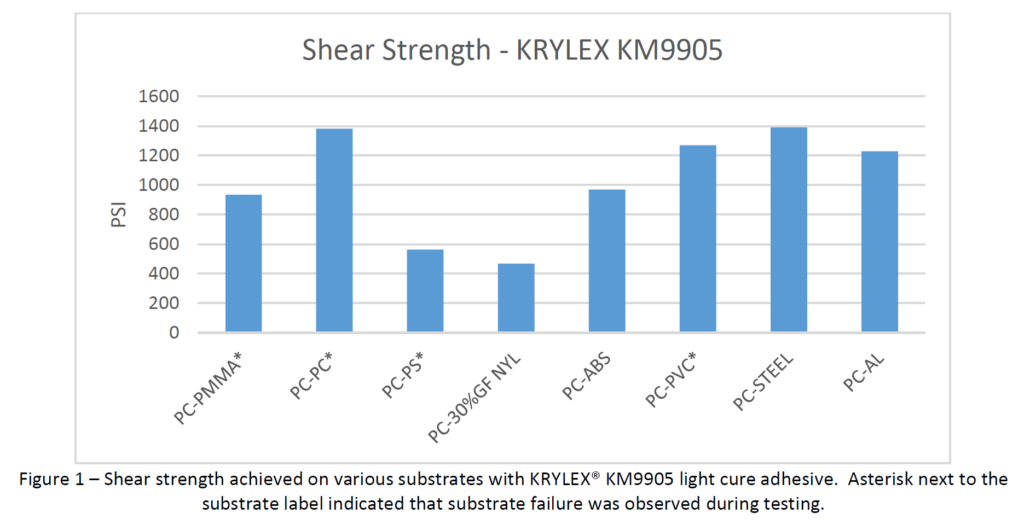 Shear Strength - KRYLEX KM9905

PSI

1600
1400
1200
1000
800
600
400
200
0

PC-PMMA*
PC-PC*
PC-PS*
PC-30%GF NYL
PC-ABS
PC-PVC*
PC-STEEL
PC-AL

Figure 1 – Shear strength achieved on various substrates with KRYLEX® KM9905 light cure adhesive. Asterisk next to the substrate label indicated that substrate failure was observed during testing.